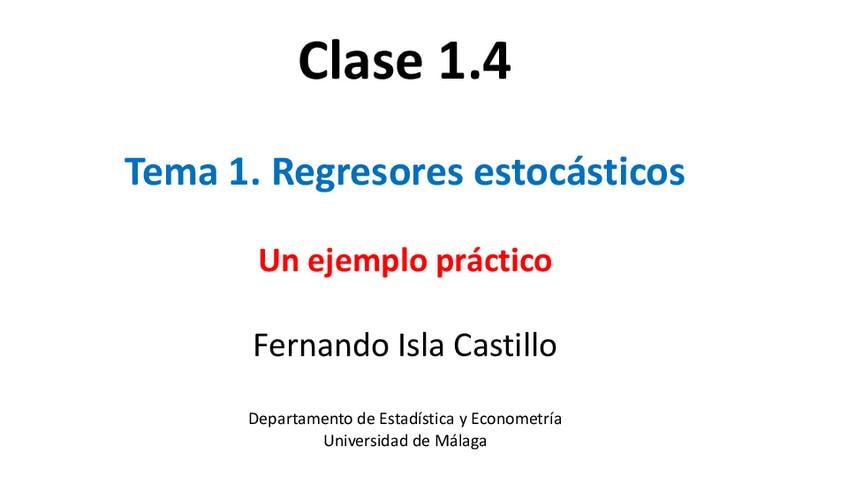 Clase 1.4

Tema 1. Regresores estocásticos

Un ejemplo práctico

Fernando Isla Castillo

Departamento de Estadística y Econometría
Universidad de Málaga